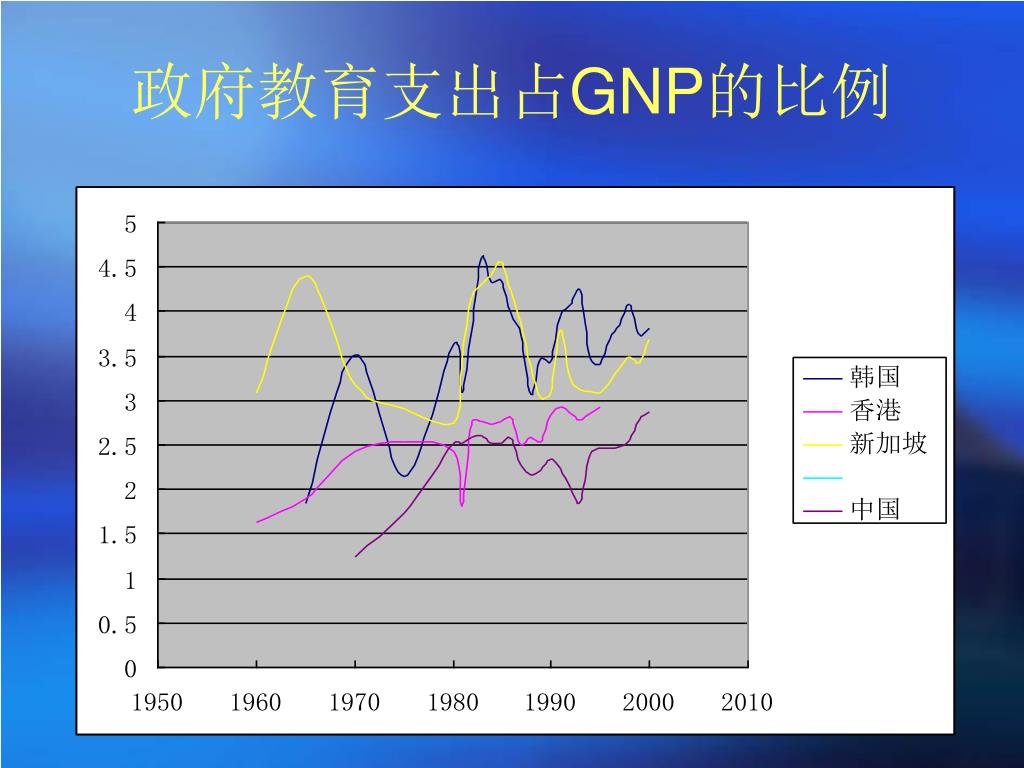 政府教育支出占GNP的比例

5
4.5
4
3.5
3
2.5
2
1.5
1
0.5
0

1950 1960 1970 1980 1990 2000 2010

韩国
香港
新加坡

中国